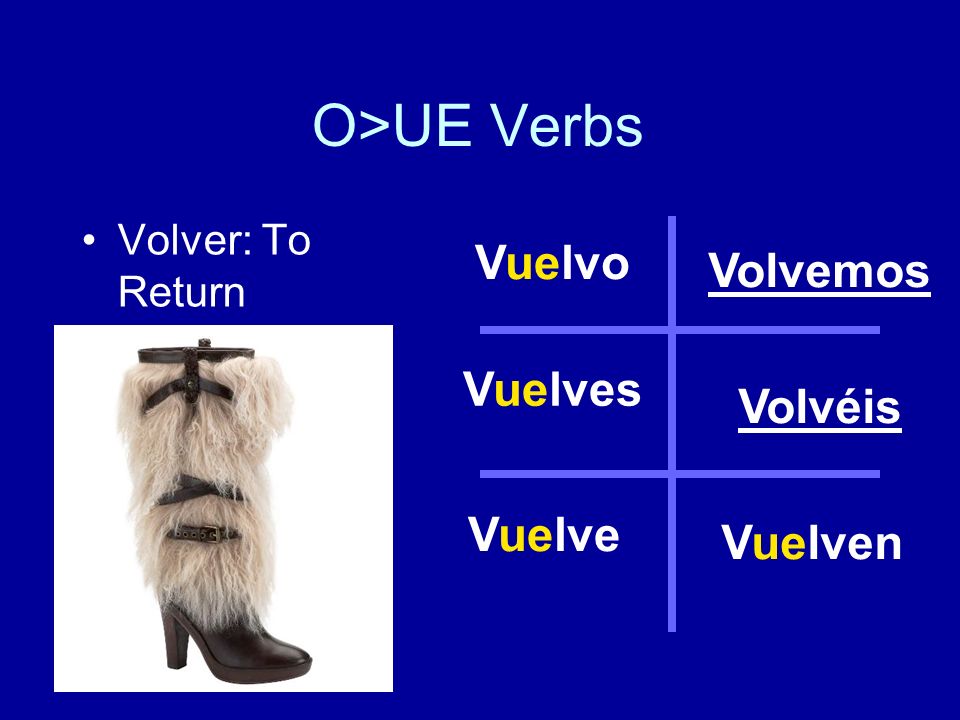 O>UE Verbs

• Volver: To Return

| Vuelvo | Volvemos |
|---|---|
| Vuelves | Volvéis |
| Vuelve | Vuelven |